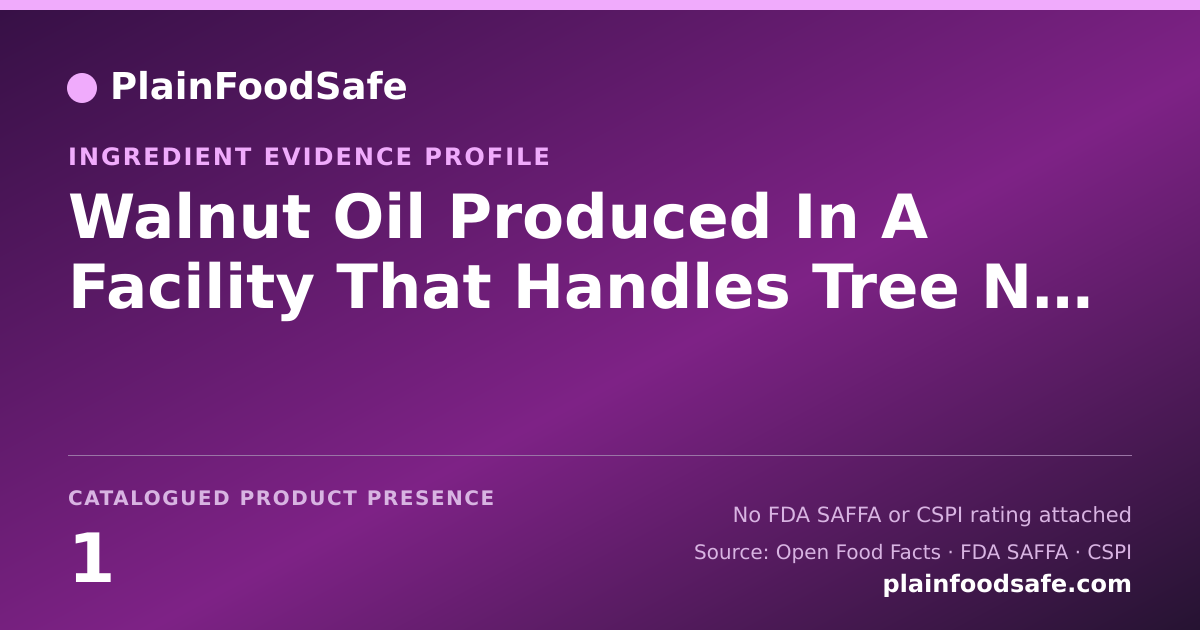 PlainFoodSafe

INGREDIENT EVIDENCE PROFILE

Walnut Oil Produced In A Facility That Handles Tree N…

CATALOGUED PRODUCT PRESENCE

1

No FDA SAFFA or CSPI rating attached

Source: Open Food Facts · FDA SAFFA · CSPI

plainfoodsafe.com